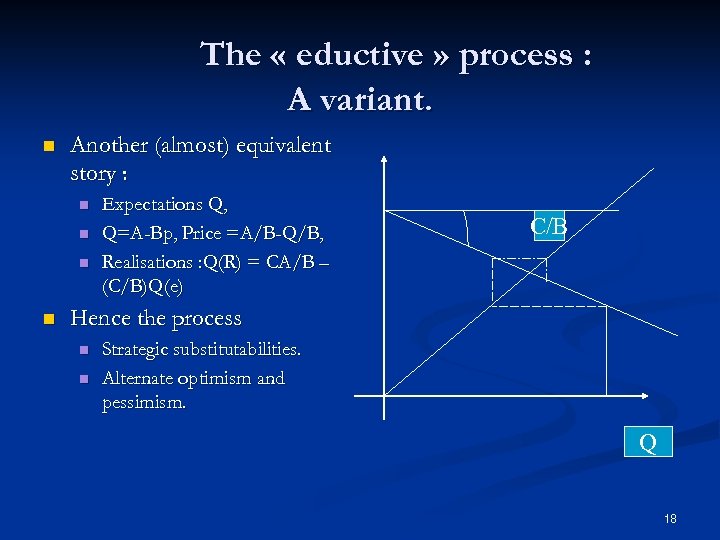 The « eductive » process :
A variant.

Another (almost) equivalent story :

Expectations Q,

Q=A-Bp, Price =A/B-Q/B,

Realisations :Q(R) = CA/B – (C/B)Q(e)

Hence the process

Strategic substitutabilities.

Alternate optimism and pessimism.

C/B

Q

18